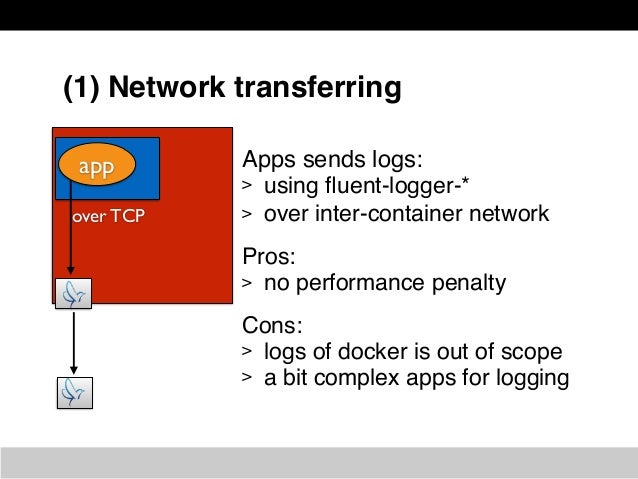 (1) Network transferring

app

over TCP

Apps sends logs:
> using fluent-logger-*
> over inter-container network

Pros:
> no performance penalty

Cons:
> logs of docker is out of scope
> a bit complex apps for logging